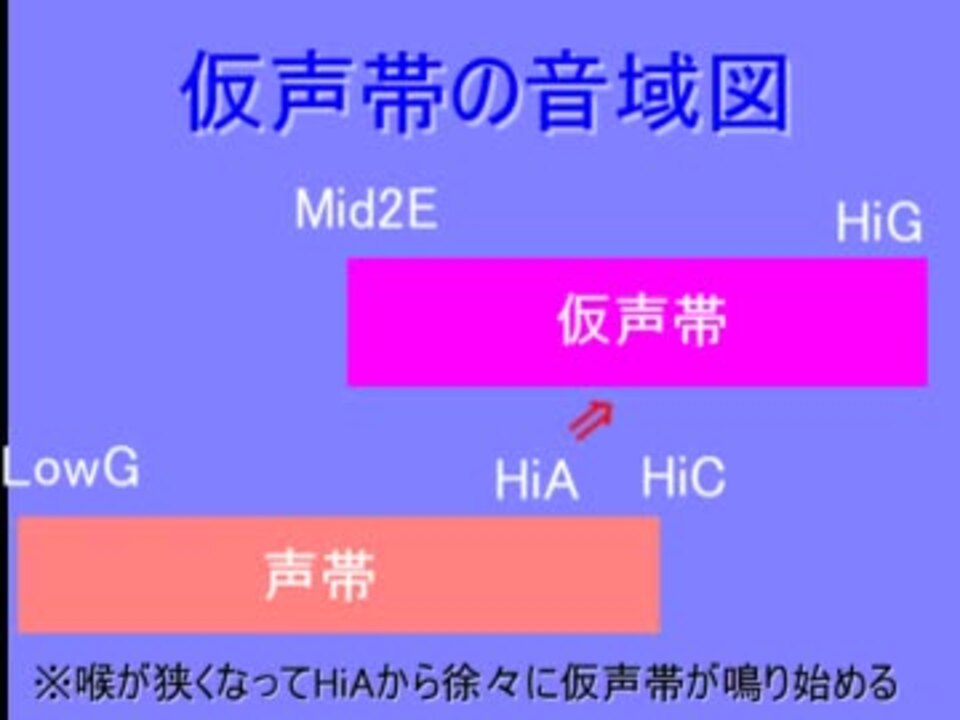 仮声帯の音域図

Mid2E

HiG

仮声帯

LowG

HiA

HiC

声帯

※喉が狭くなってHiAから徐々に仮声帯が鳴り始める